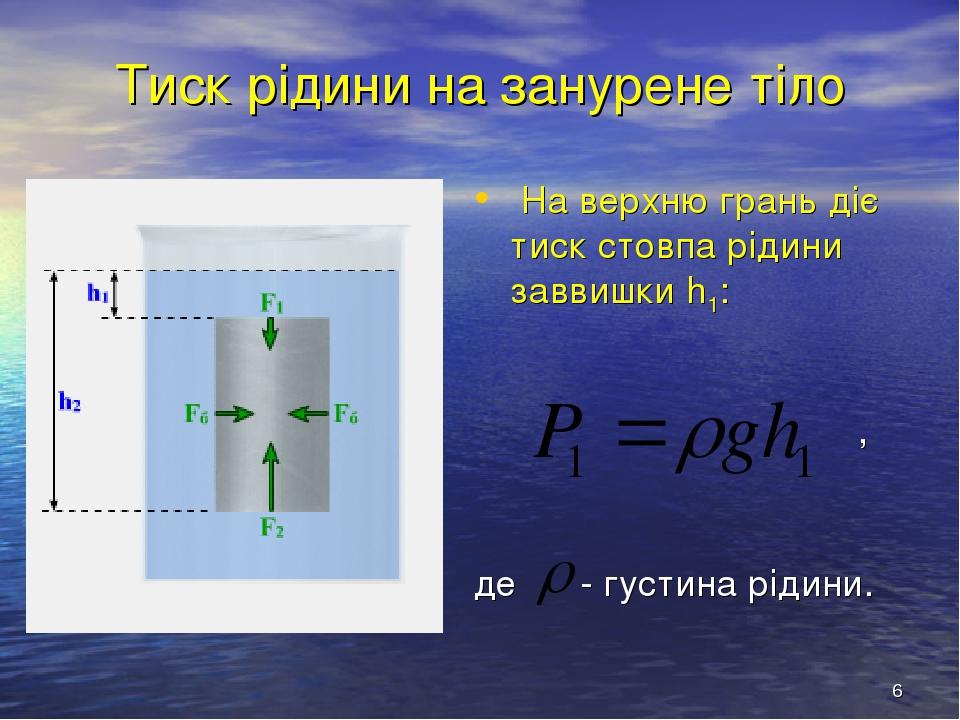 Тиск рідини на занурене тіло

$h_1$

$h_2$

$F_1$

$F_б$

$F_б$

$F_2$

• На верхню грань діє тиск стовпа рідини заввишки $h_1$:

$P_1 = \rho g h_1$ ,

де $\rho$ - густина рідини.

6